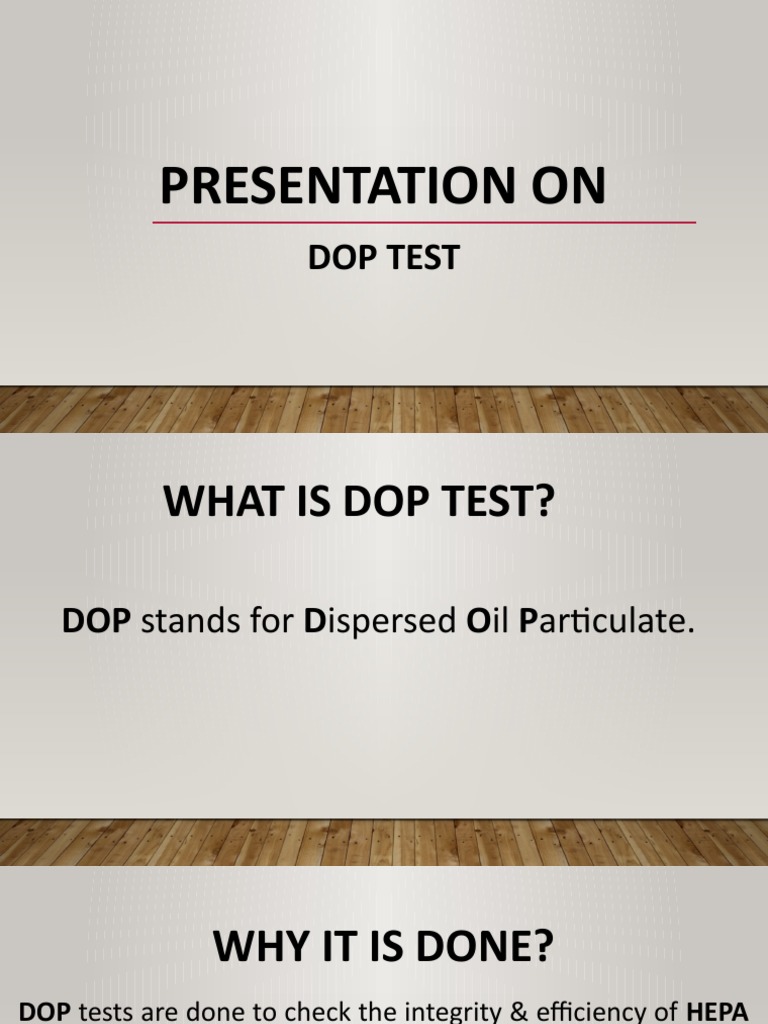 PRESENTATION ON

DOP TEST

WHAT IS DOP TEST?

DOP stands for Dispersed Oil Particulate.

WHY IT IS DONE?

DOP tests are done to check the integrity & efficiency of HEPA